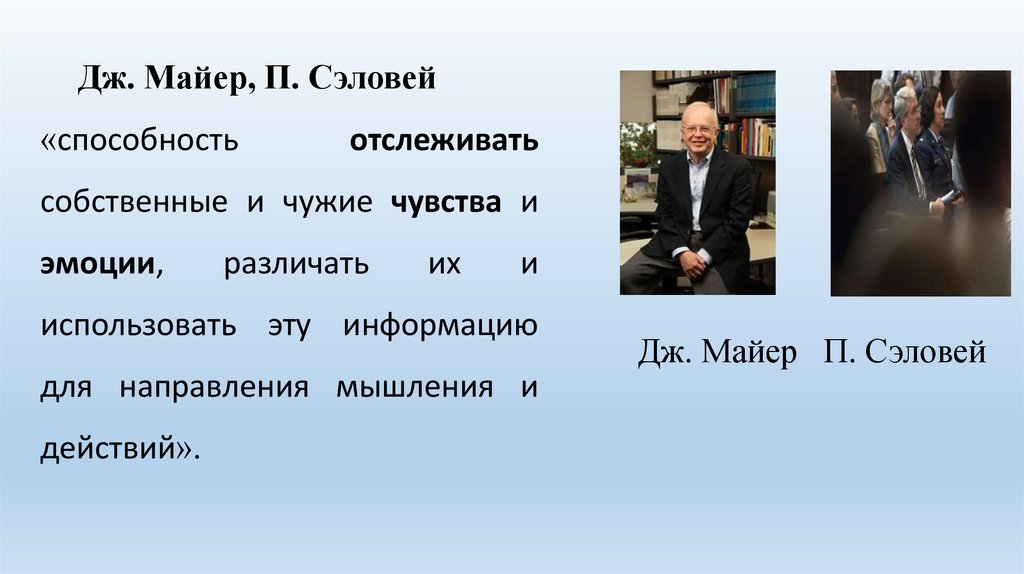 Дж. Майер, П. Сэловей

«способность отслеживать собственные и чужие чувства и эмоции, различать их и использовать эту информацию для направления мышления и действий».

Дж. Майер П. Сэловей